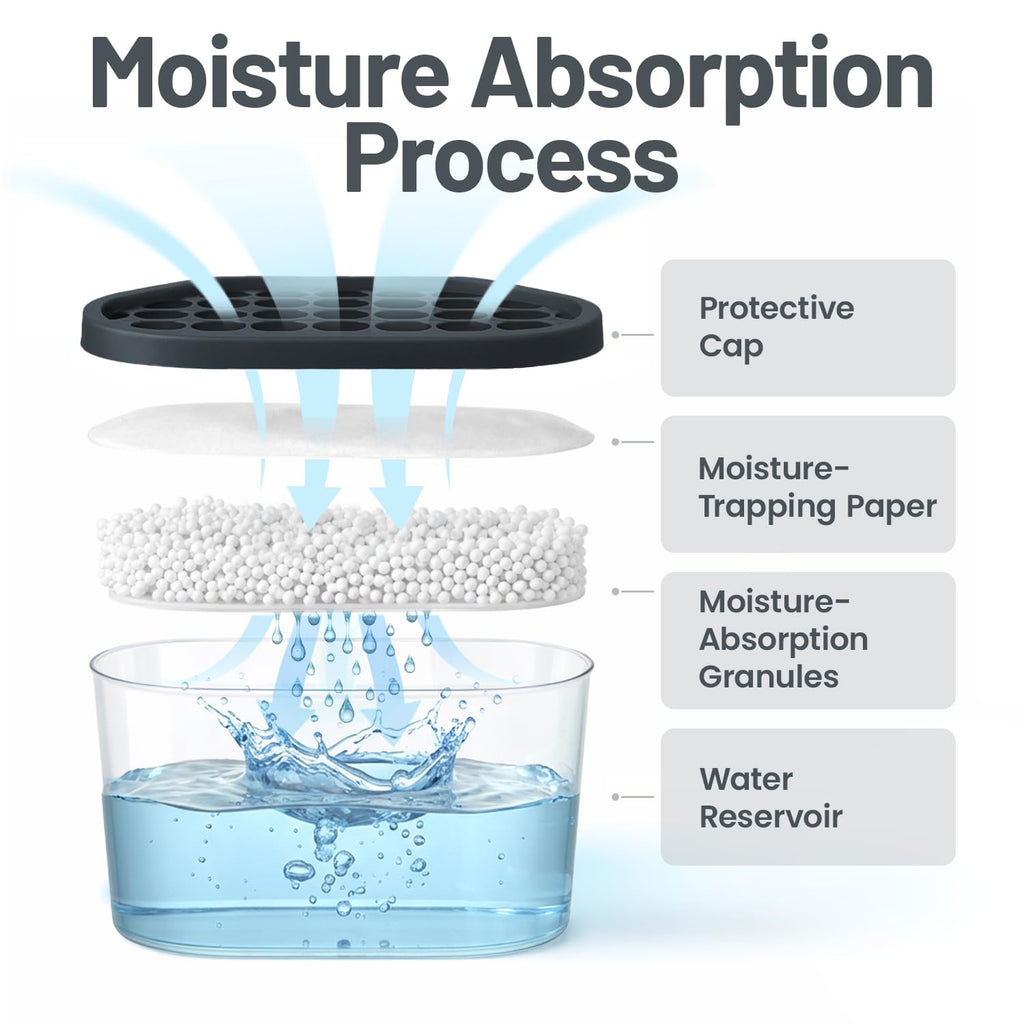 Moisture Absorption Process

Protective Cap

Moisture-Trapping Paper

Moisture-Absorption Granules

Water Reservoir